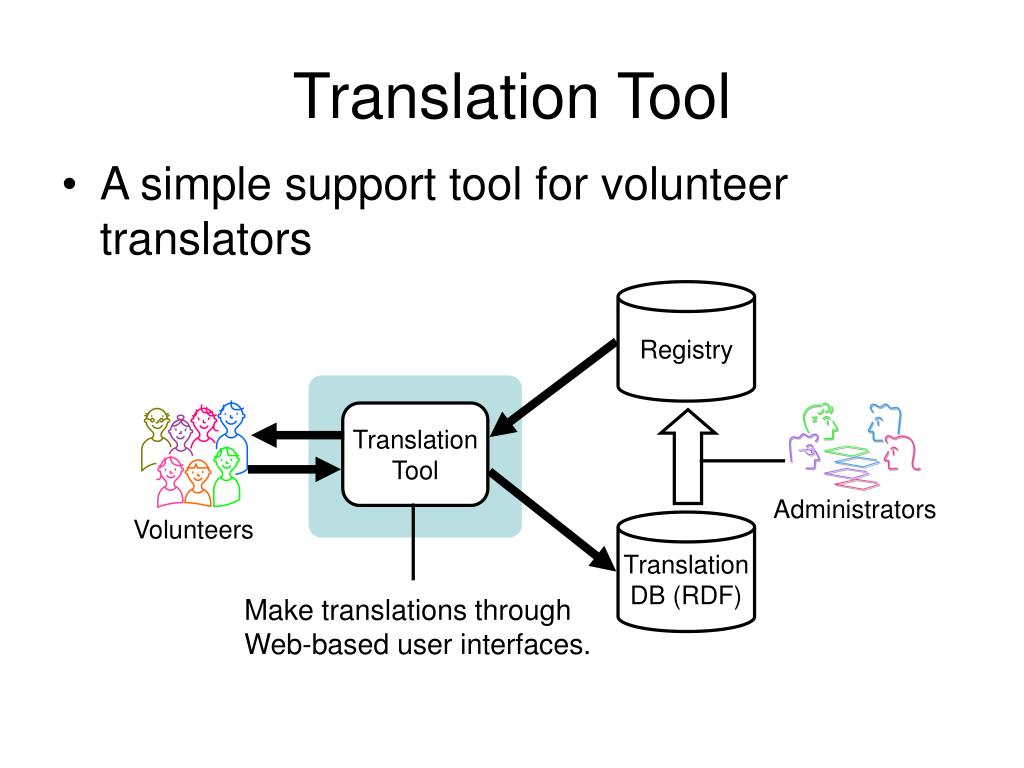 Translation Tool

• A simple support tool for volunteer translators

Registry

Translation Tool

Volunteers

Administrators

Translation DB (RDF)

Make translations through Web-based user interfaces.